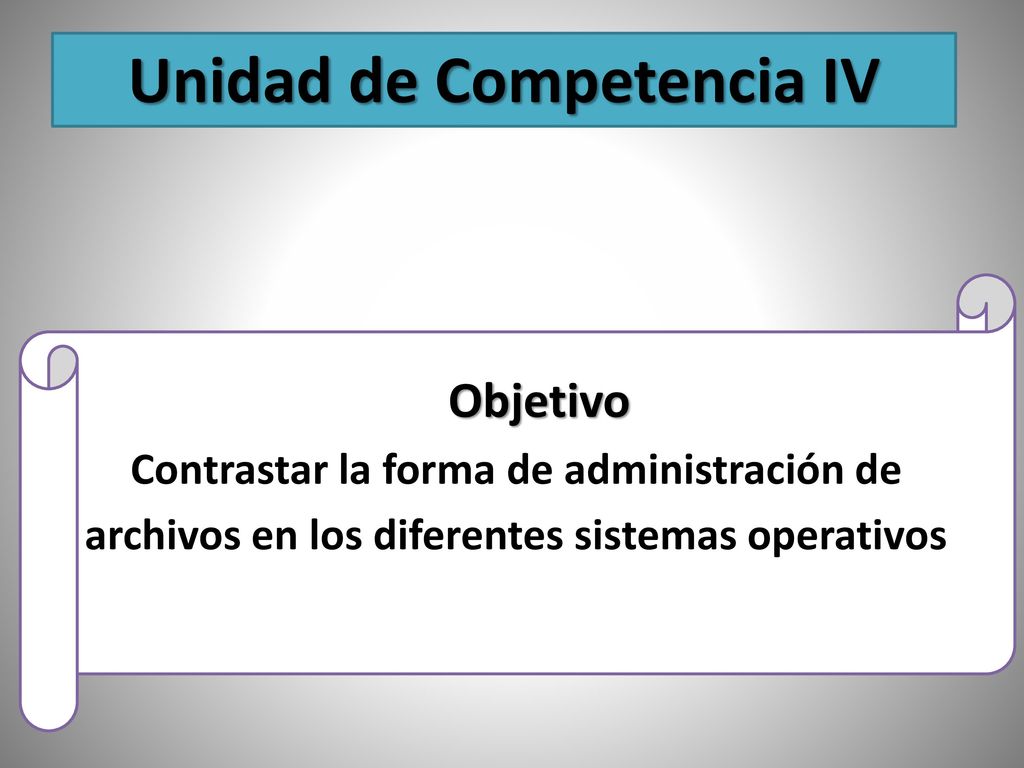 Unidad de Competencia IV

Objetivo

Contrastar la forma de administración de archivos en los diferentes sistemas operativos